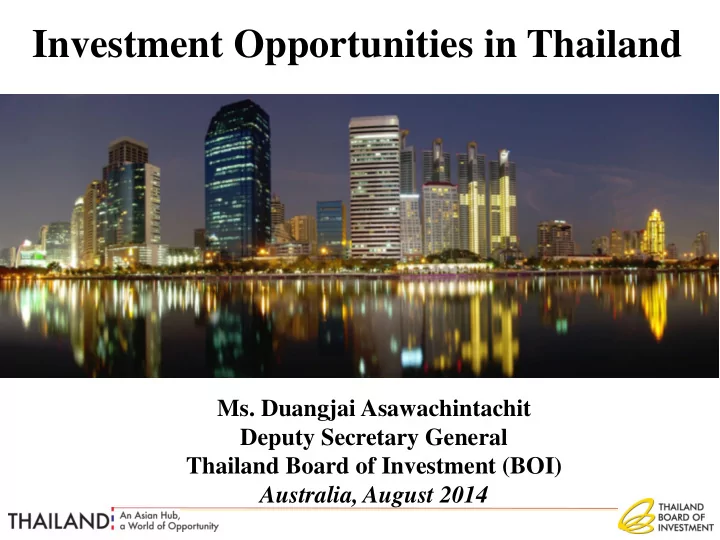 Investment Opportunities in Thailand

Ms. Duangjai Asawachintachit
Deputy Secretary General
Thailand Board of Investment (BOI)
Australia, August 2014

THAILAND An Asian Hub, a World of Opportunity

THAILAND BOARD OF INVESTMENT